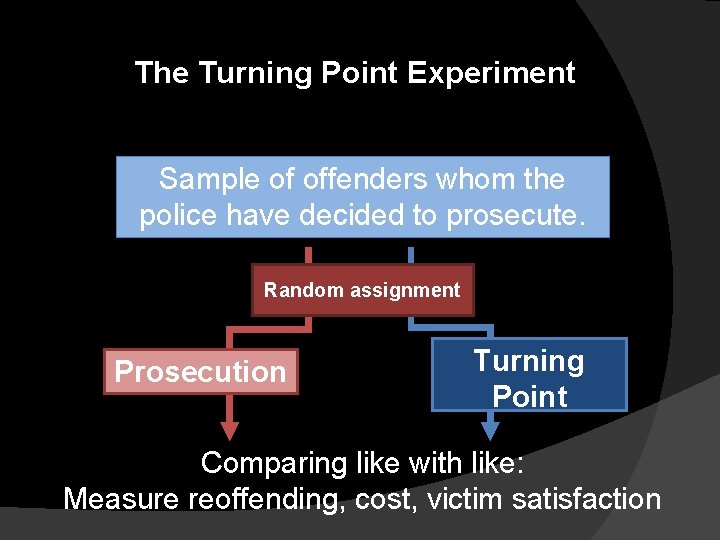 The Turning Point Experiment

Sample of offenders whom the police have decided to prosecute.

Random assignment

Prosecution

Turning Point

Comparing like with like:
Measure reoffending, cost, victim satisfaction